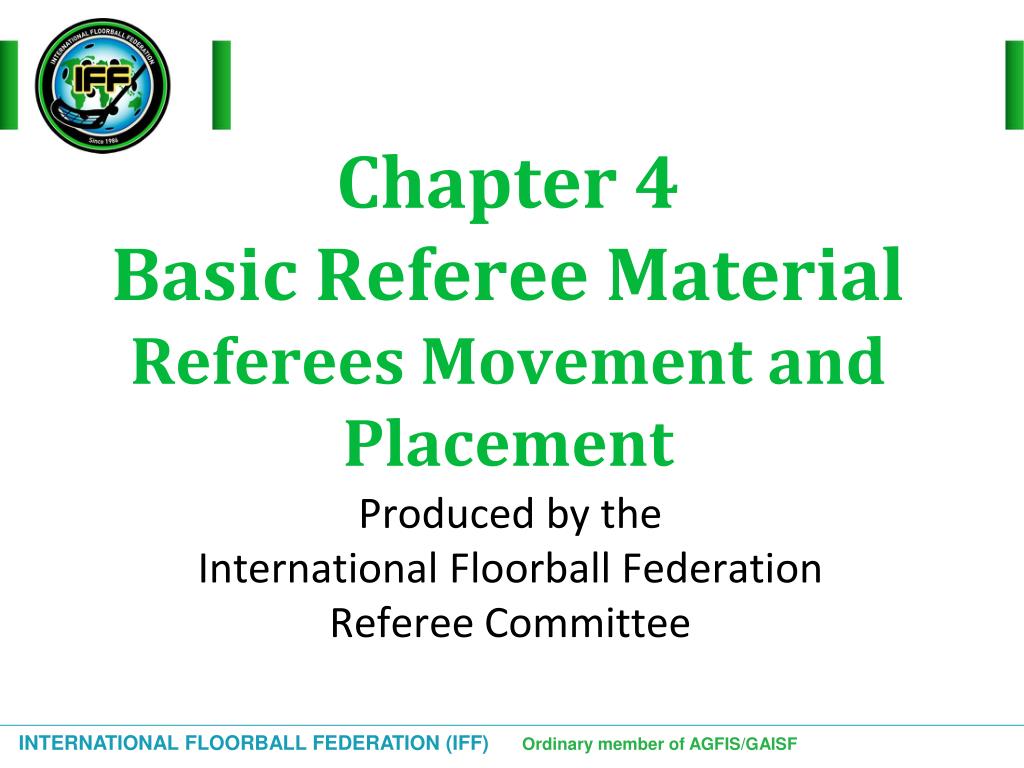 INTERNATIONAL FLOORBALL FEDERATION
IFF
Since 1986

Chapter 4
Basic Referee Material
Referees Movement and Placement

Produced by the
International Floorball Federation
Referee Committee

INTERNATIONAL FLOORBALL FEDERATION (IFF) Ordinary member of AGFIS/GAISF